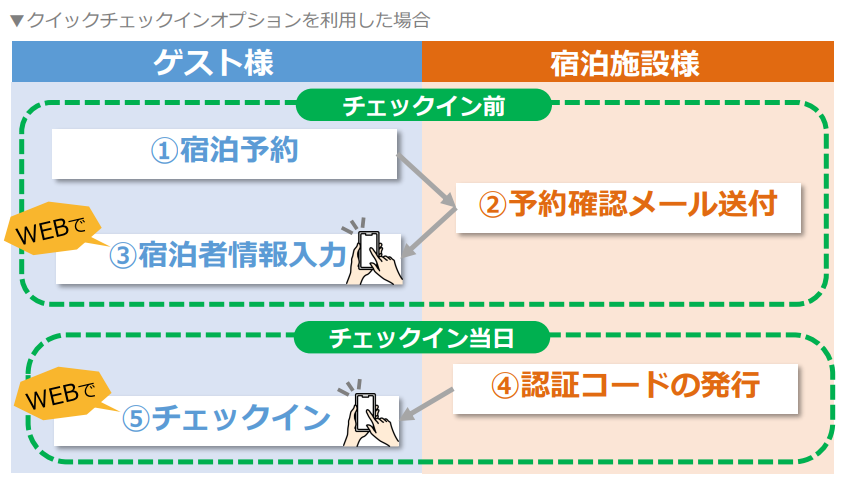 ▼クイックチェックインオプションを利用した場合

ゲスト様

宿泊施設様

チェックイン前

①宿泊予約

②予約確認メール送付

WEBで

③宿泊者情報入力

チェックイン当日

④認証コードの発行

WEBで

⑤チェックイン